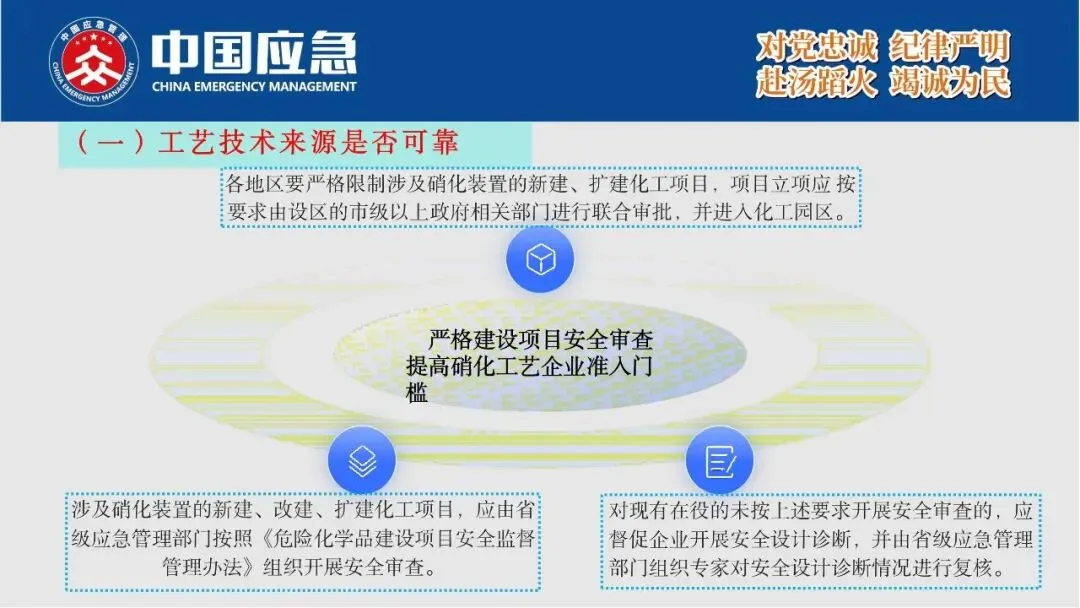 中国应急管理
CHINA EMERGENCY MANAGEMENT
中国应急
CHINA EMERGENCY MANAGEMENT

对党忠诚 纪律严明
赴汤蹈火 竭诚为民

（一）工艺技术来源是否可靠

各地区要严格限制涉及硝化装置的新建、扩建化工项目，项目立项应 按要求由设区的市级以上政府相关部门进行联合审批，并进入化工园区。

严格建设项目安全审查
提高硝化工艺企业准入门槛

涉及硝化装置的新建、改建、扩建化工项目，应由省级应急管理部门按照《危险化学品建设项目安全监督管理办法》组织开展安全审查。

对现有在役的未按上述要求开展安全审查的，应督促企业开展安全设计诊断，并由省级应急管理部门组织专家对安全设计诊断情况进行复核。